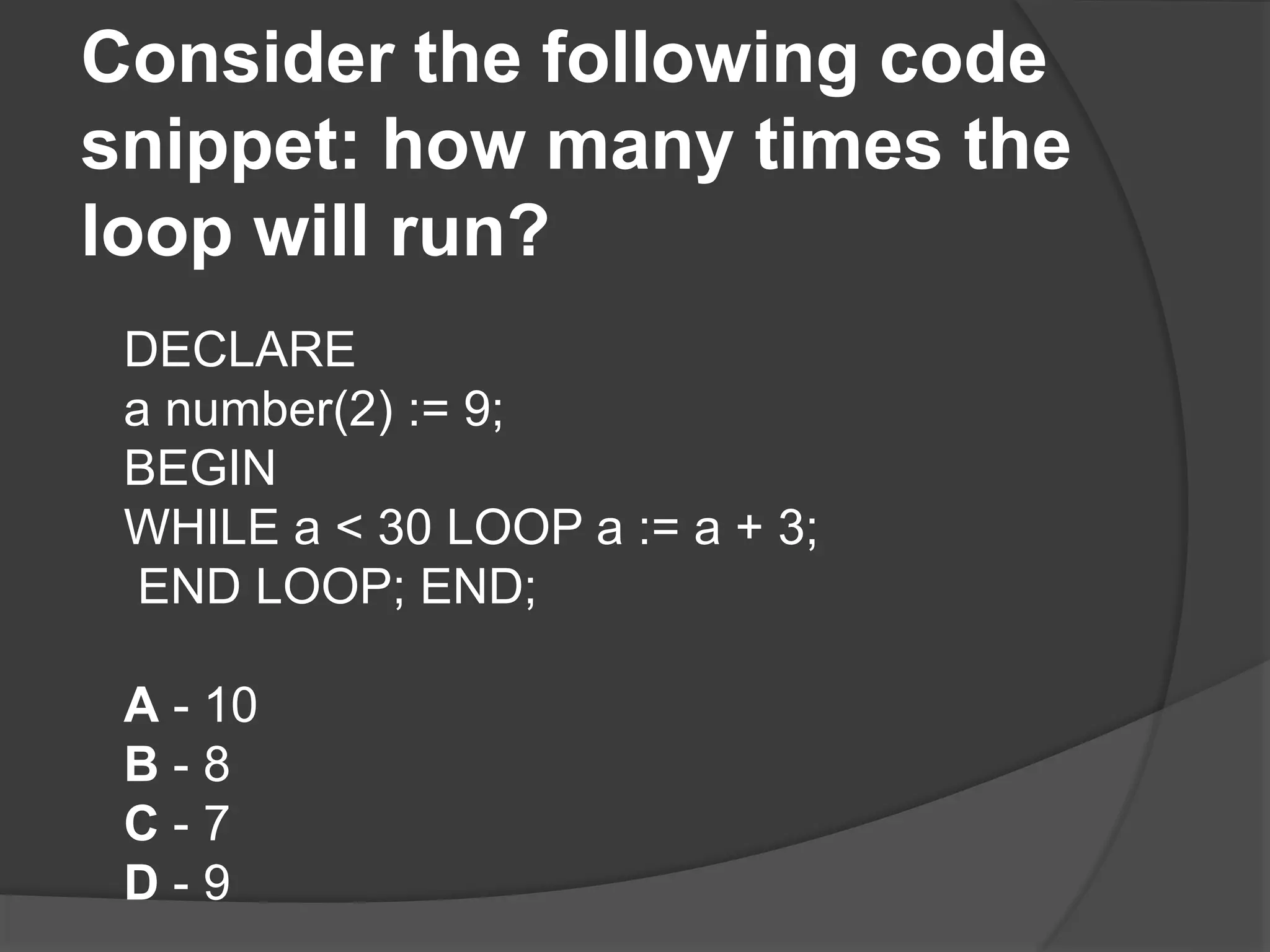 Consider the following code snippet: how many times the loop will run?

DECLARE
a number(2) := 9;
BEGIN
WHILE a < 30 LOOP a := a + 3;
END LOOP; END;

A - 10
B - 8
C - 7
D - 9